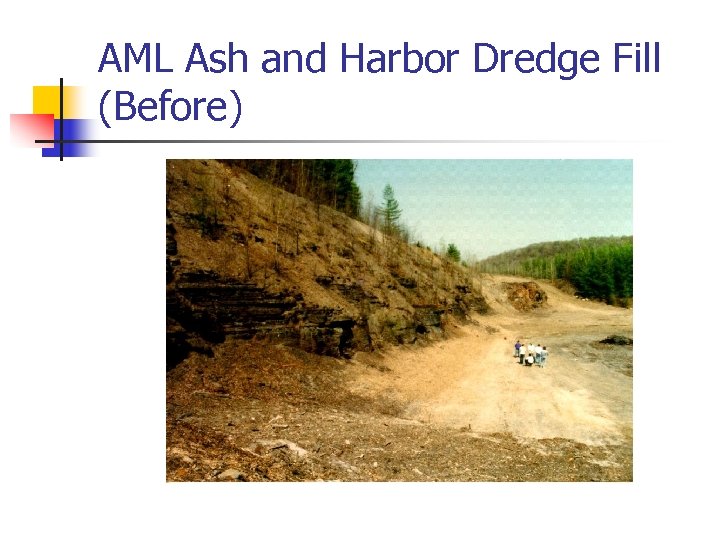 AML Ash and Harbor Dredge Fill (Before)